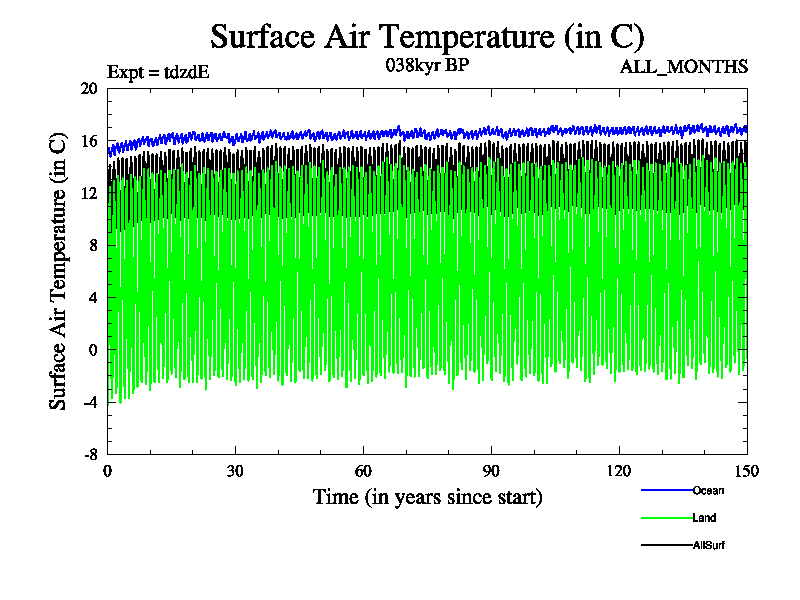 Surface Air Temperature (in C)

Expt = tdzdE

038kyr BP

ALL_MONTHS

Surface Air Temperature (in C)

20
16
12
8
4
0
-4
-8

0
30
60
90
120
150

Time (in years since start)

Ocean
Land
AllSurf